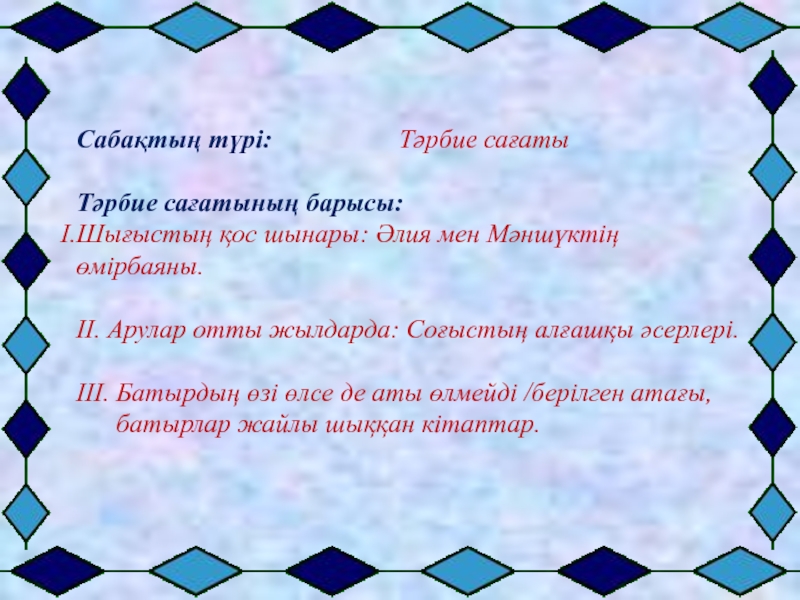 Сабақтың түрі: Тәрбие сағаты

Тәрбие сағатының барысы:
I.Шығыстың қос шынары: Әлия мен Мәншүктің өмірбаяны.

II. Арулар отты жылдарда: Соғыстың алғашқы әсерлері.

III. Батырдың өзі өлсе де аты өлмейді /берілген атағы, батырлар жайлы шыққан кітаптар.